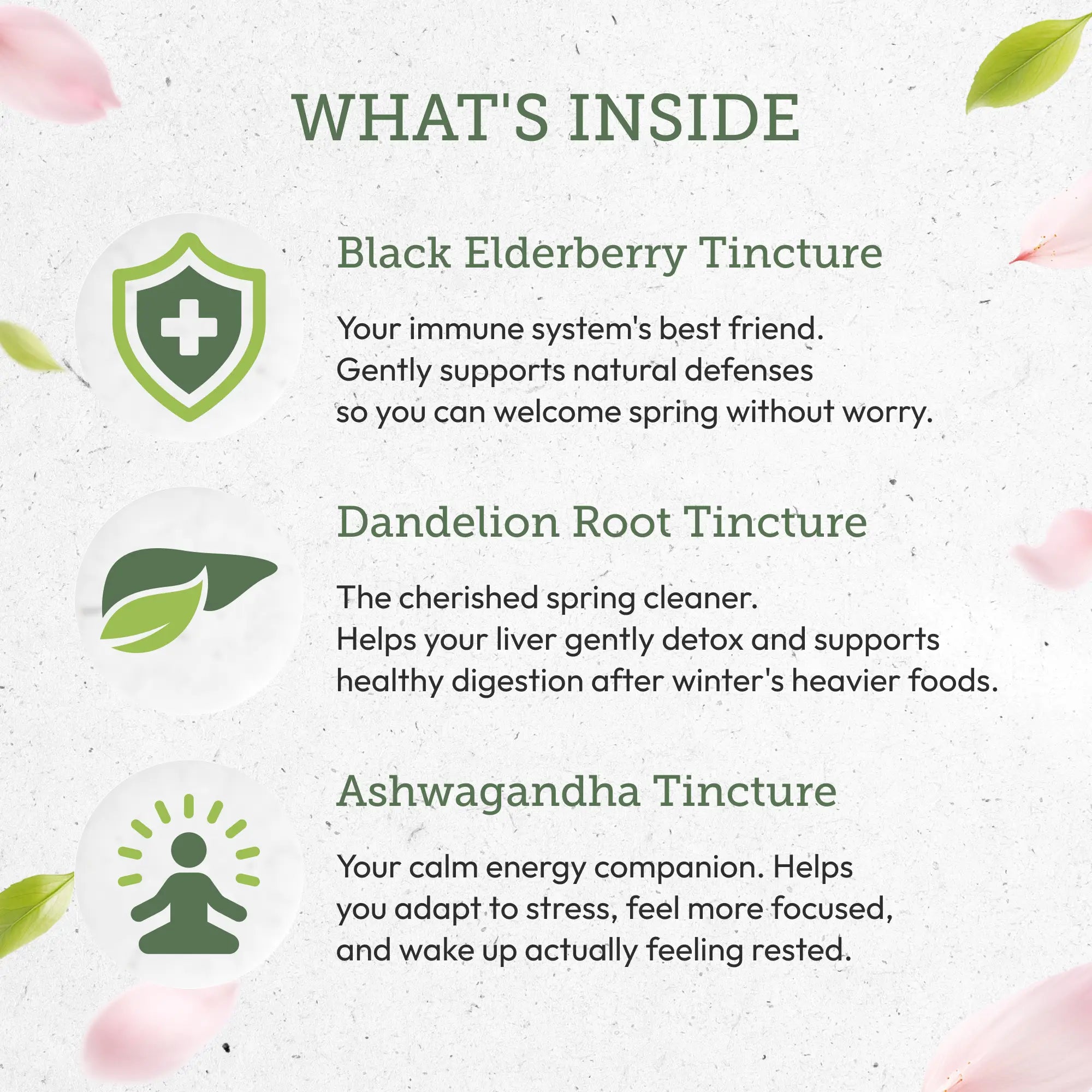 WHAT'S INSIDE

Black Elderberry Tincture

Your immune system's best friend. Gently supports natural defenses so you can welcome spring without worry.

Dandelion Root Tincture

The cherished spring cleaner. Helps your liver gently detox and supports healthy digestion after winter's heavier foods.

Ashwagandha Tincture

Your calm energy companion. Helps you adapt to stress, feel more focused, and wake up actually feeling rested.